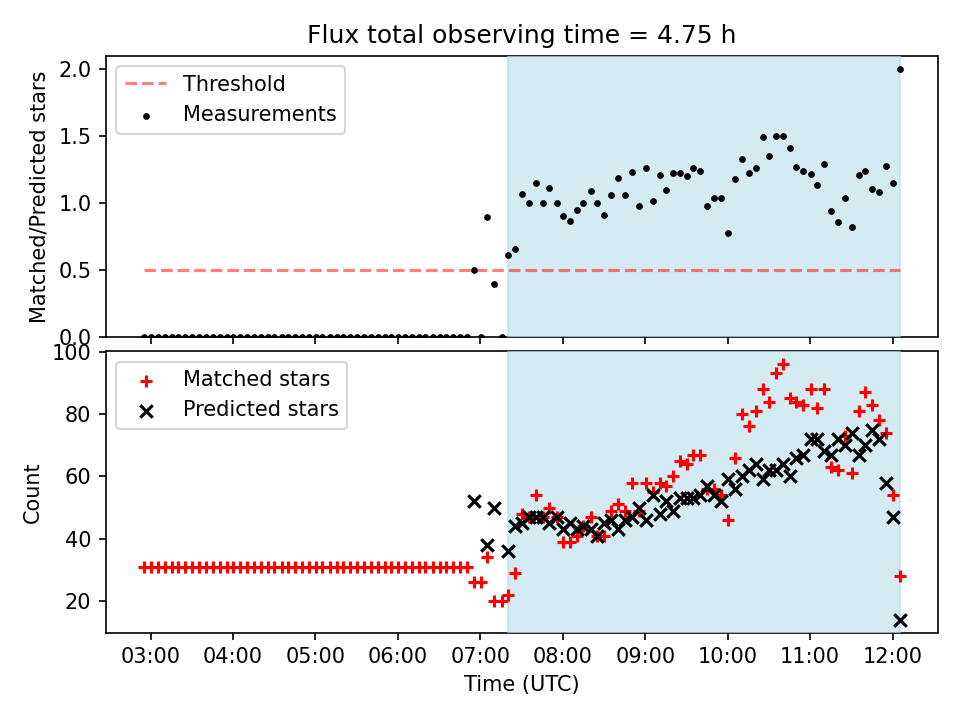 Flux total observing time = 4.75 h

Threshold
Measurements

Matched/Predicted stars

2.0
1.5
1.0
0.5
0.0

Matched stars
Predicted stars

Count

100
80
60
40
20

03:00 04:00 05:00 06:00 07:00 08:00 09:00 10:00 11:00 12:00

Time (UTC)